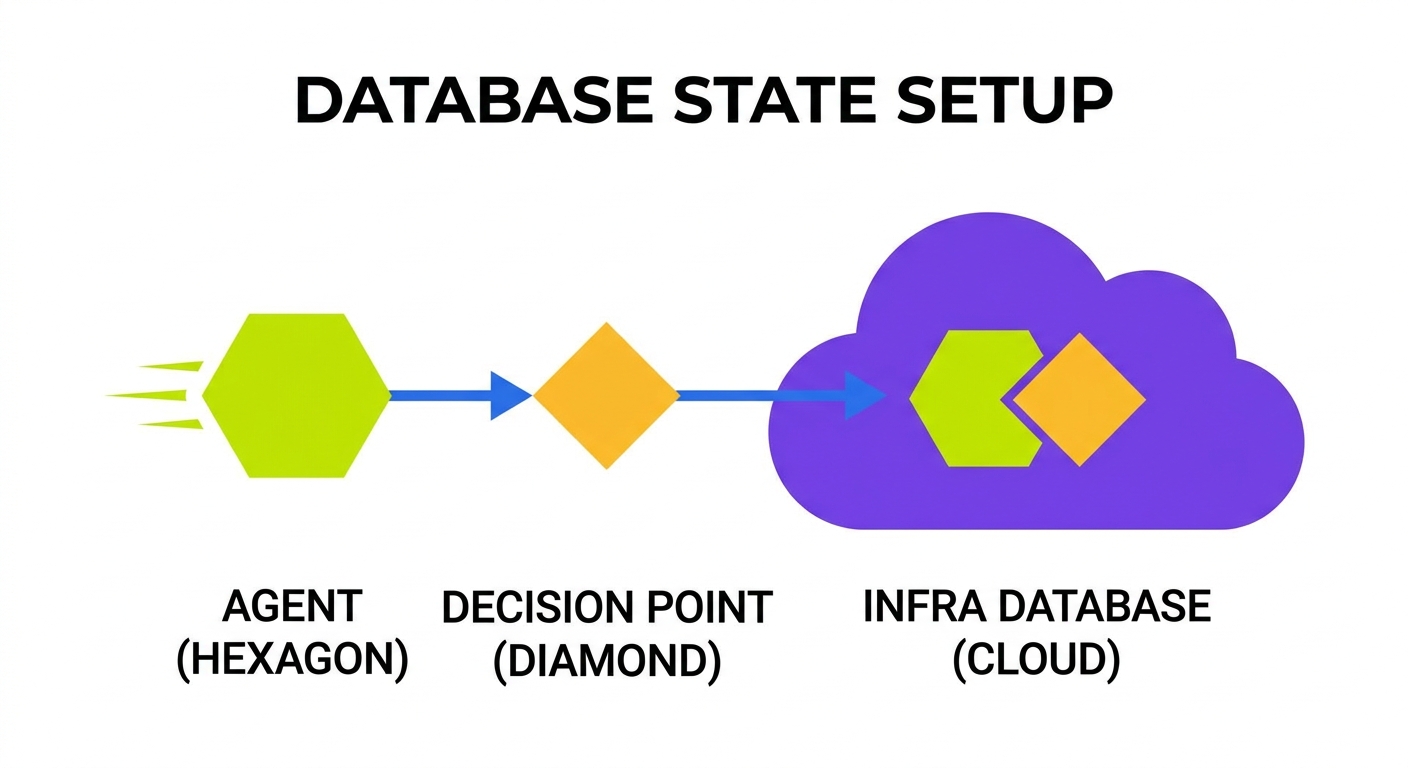 DATABASE STATE SETUP

AGENT
(HEXAGON)

DECISION POINT
(DIAMOND)

INFRA DATABASE
(CLOUD)